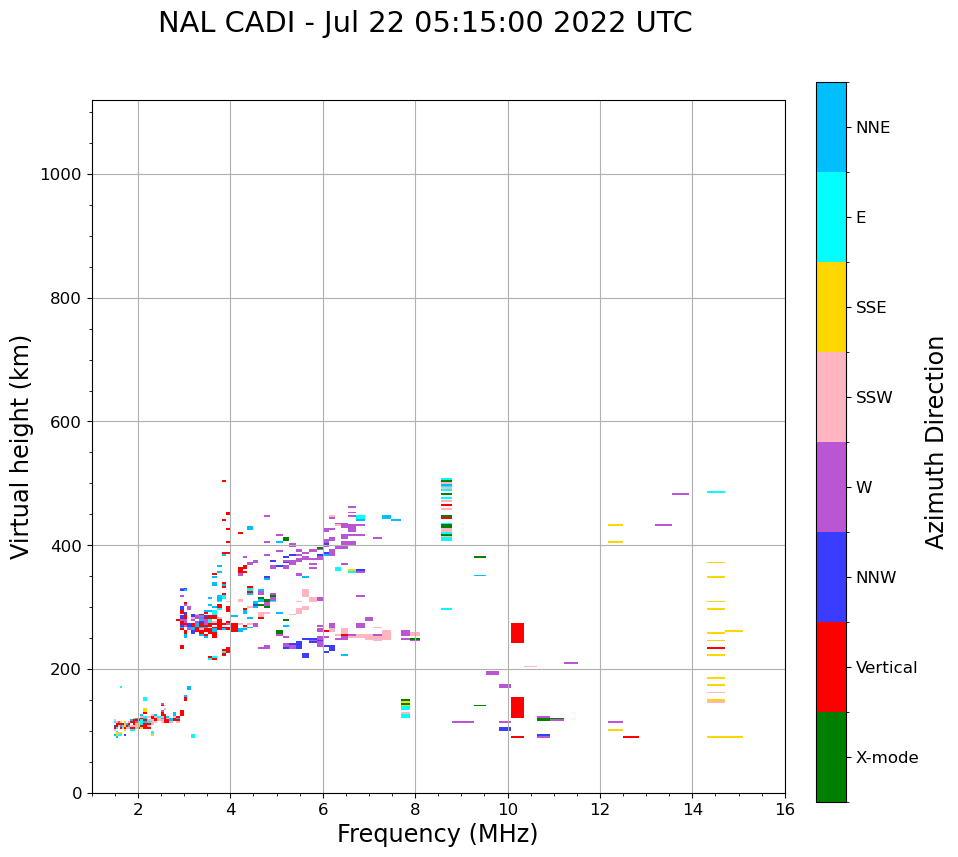 NAL CADI - Jul 22 05:15:00 2022 UTC

Virtual height (km)

1000
800
600
400
200
0

2
4
6
8
10
12
14
16

Frequency (MHz)

NNE
E
SSE
SSW
W
NNW
Vertical
X-mode

Azimuth Direction